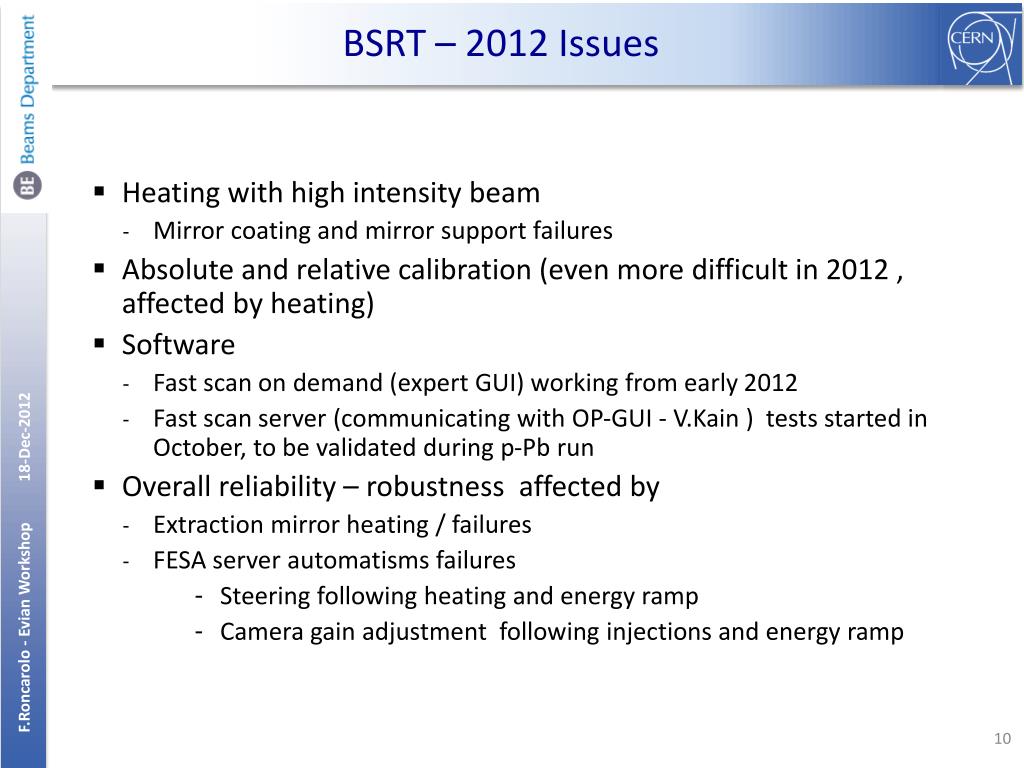 BE Beams Department

BSRT – 2012 Issues

CERN

▪ Heating with high intensity beam
- Mirror coating and mirror support failures
▪ Absolute and relative calibration (even more difficult in 2012 , affected by heating)
▪ Software
- Fast scan on demand (expert GUI) working from early 2012
- Fast scan server (communicating with OP-GUI - V.Kain ) tests started in October, to be validated during p-Pb run
▪ Overall reliability – robustness affected by
- Extraction mirror heating / failures
- FESA server automatisms failures
- Steering following heating and energy ramp
- Camera gain adjustment following injections and energy ramp

F.Roncarolo - Evian Workshop 18-Dec-2012

10